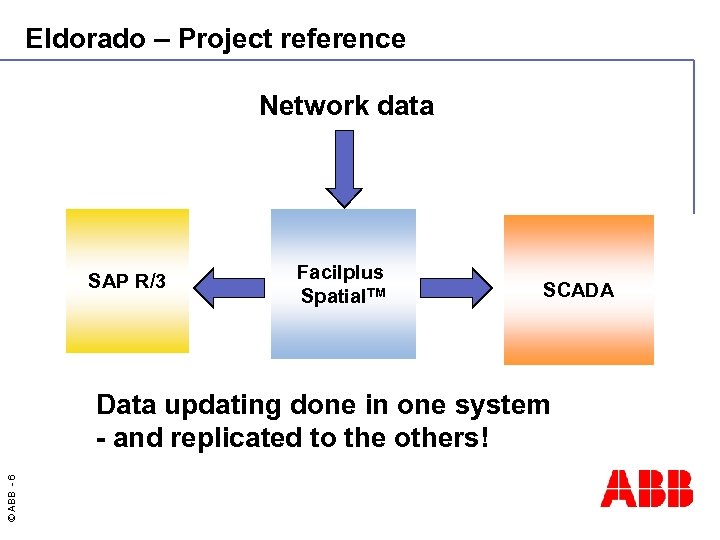 Eldorado – Project reference

Network data

SAP R/3

Facilplus Spatial™

SCADA

Data updating done in one system - and replicated to the others!

© ABB - 6

ABB